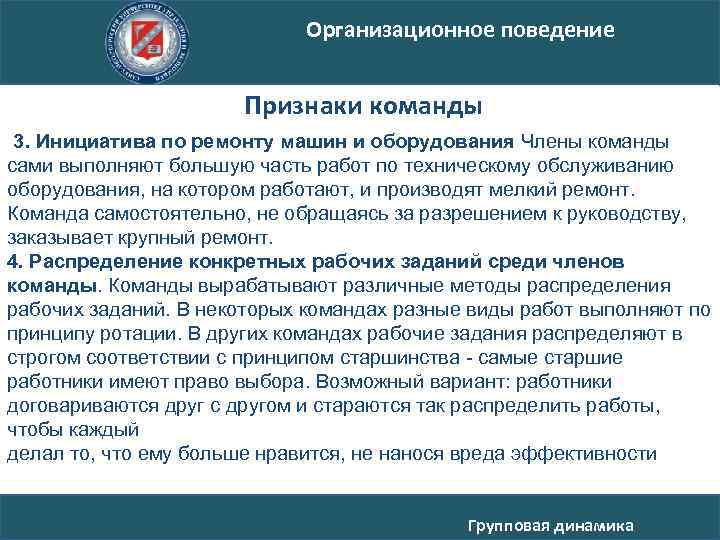 Организационное поведение

Признаки команды

3. Инициатива по ремонту машин и оборудования Члены команды сами выполняют большую часть работ по техническому обслуживанию оборудования, на котором работают, и производят мелкий ремонт. Команда самостоятельно, не обращаясь за разрешением к руководству, заказывает крупный ремонт.
4. Распределение конкретных рабочих заданий среди членов команды. Команды вырабатывают различные методы распределения рабочих заданий. В некоторых командах разные виды работ выполняют по принципу ротации. В других командах рабочие задания распределяют в строгом соответствии с принципом старшинства - самые старшие работники имеют право выбора. Возможный вариант: работники договариваются друг с другом и стараются так распределить работы, чтобы каждый
делал то, что ему больше нравится, не нанося вреда эффективности

Групповая динамика